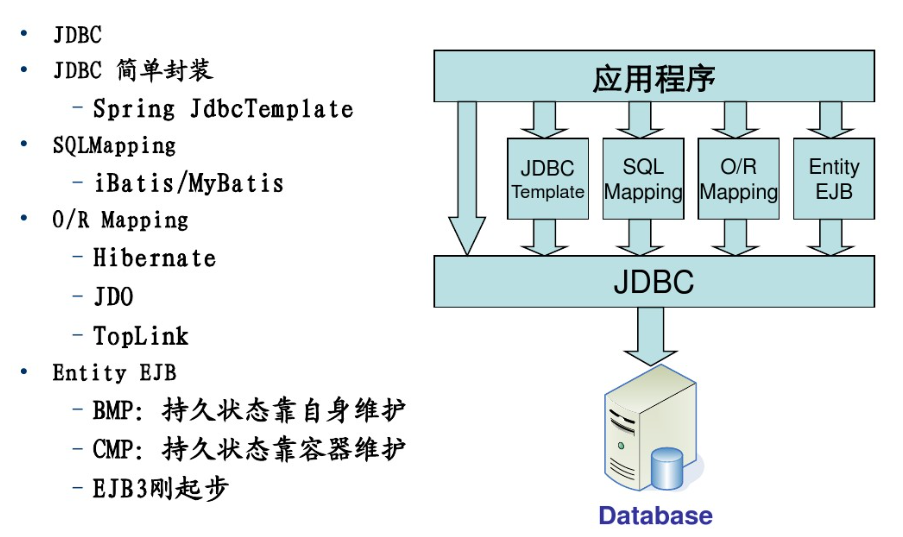 • JDBC
• JDBC 简单封装
  – Spring JdbcTemplate
• SQLMapping
  – iBatis/MyBatis
• O/R Mapping
  – Hibernate
  – JDO
  – TopLink
• Entity EJB
  – BMP: 持久状态靠自身维护
  – CMP: 持久状态靠容器维护
  – EJB3刚起步

应用程序

JDBC Template

SQL Mapping

O/R Mapping

Entity EJB

JDBC

Database